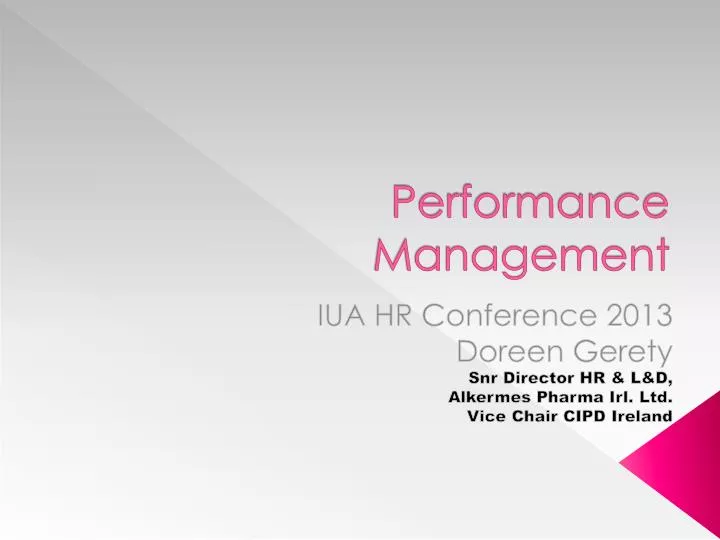 Performance Management

IUA HR Conference 2013
Doreen Gerety
Snr Director HR & L&D,
Alkermes Pharma Irl. Ltd.
Vice Chair CIPD Ireland